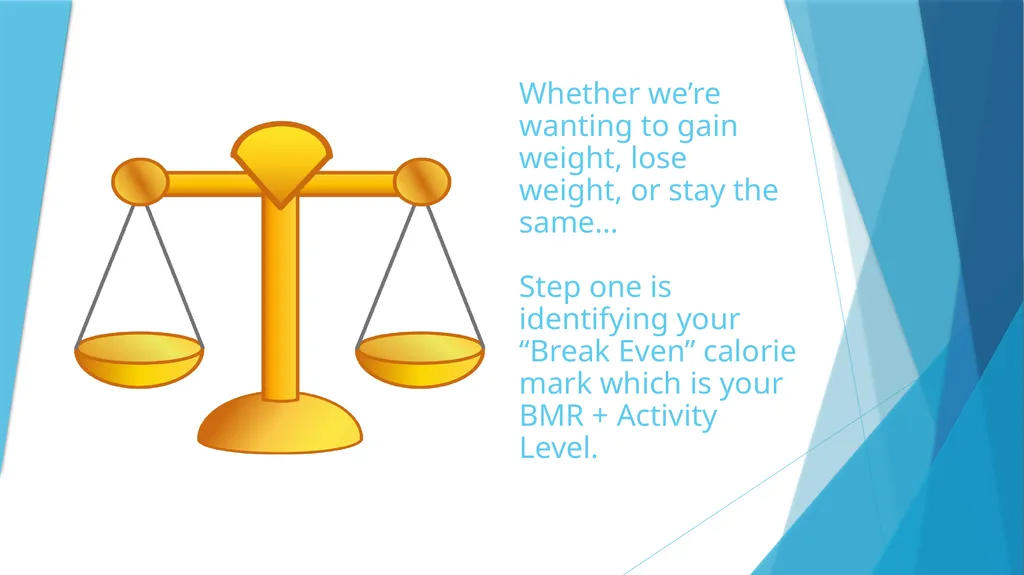 Whether we’re wanting to gain weight, lose weight, or stay the same…

Step one is identifying your “Break Even” calorie mark which is your BMR + Activity Level.